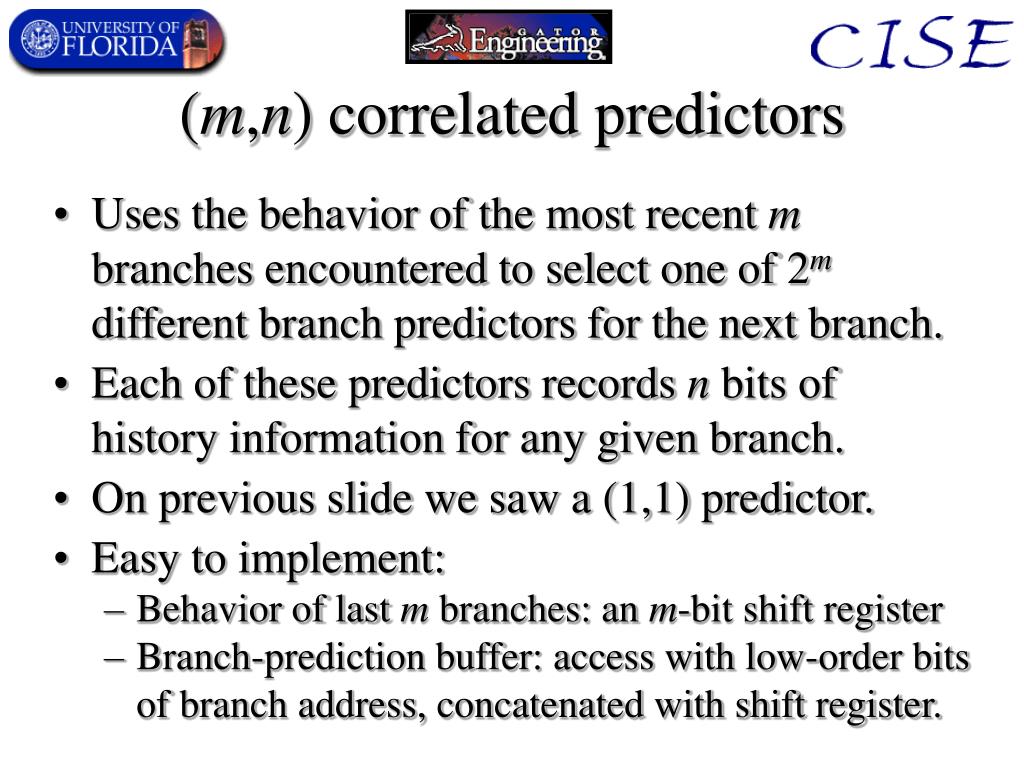 UNIVERSITY OF FLORIDA

GATOR Engineering

CISE

($m$,$n$) correlated predictors

• Uses the behavior of the most recent $m$ branches encountered to select one of $2^m$ different branch predictors for the next branch.
• Each of these predictors records $n$ bits of history information for any given branch.
• On previous slide we saw a (1,1) predictor.
• Easy to implement:
– Behavior of last $m$ branches: an $m$-bit shift register
– Branch-prediction buffer: access with low-order bits of branch address, concatenated with shift register.